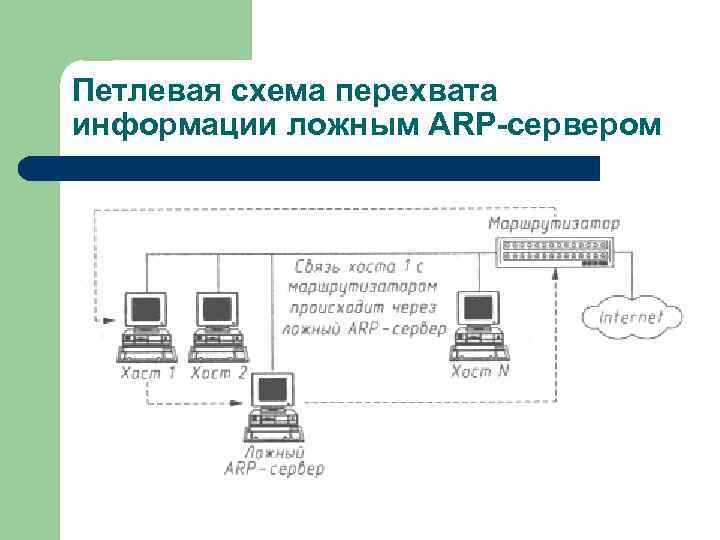 Петлевая схема перехвата информации ложным ARP-сервером

Маршрутизатор

Связь хоста 1 с маршрутизатором происходит через ложный ARP-сервер

Internet

Хост 1

Хост 2

Хост N

Ложный ARP-сервер